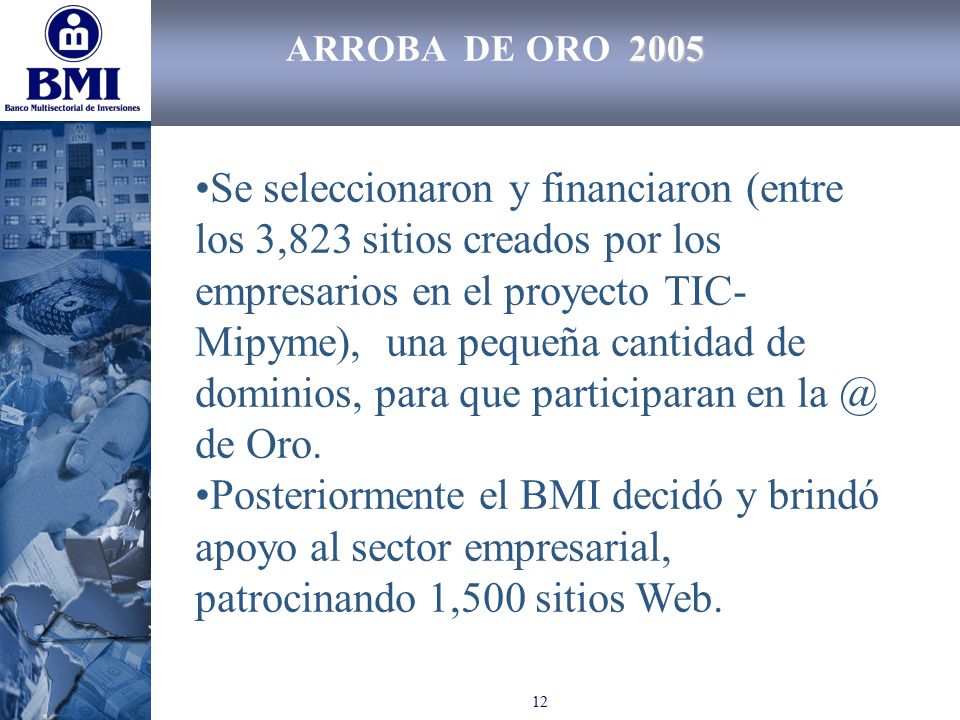 BMI
Banco Multisectorial de Inversiones

ARROBA DE ORO 2005

•Se seleccionaron y financiaron (entre los 3,823 sitios creados por los empresarios en el proyecto TIC-Mipyme), una pequeña cantidad de dominios, para que participaran en la @ de Oro.
•Posteriormente el BMI decidó y brindó apoyo al sector empresarial, patrocinando 1,500 sitios Web.

12